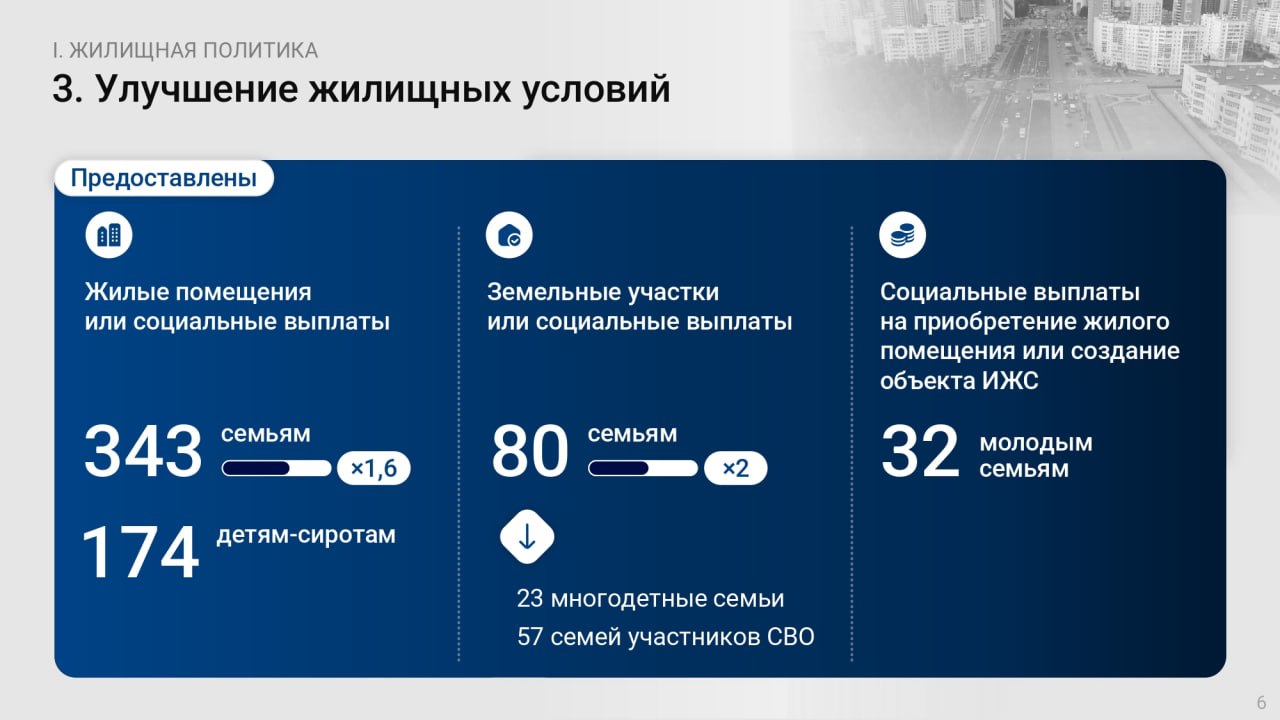 I. ЖИЛИЩНАЯ ПОЛИТИКА

3. Улучшение жилищных условий

Предоставлены

Жилые помещения или социальные выплаты

343 семьям ×1,6

174 детям-сиротам

Земельные участки или социальные выплаты

80 семьям ×2

23 многодетные семьи

57 семей участников СВО

Социальные выплаты на приобретение жилого помещения или создание объекта ИЖС

32 молодым семьям

6